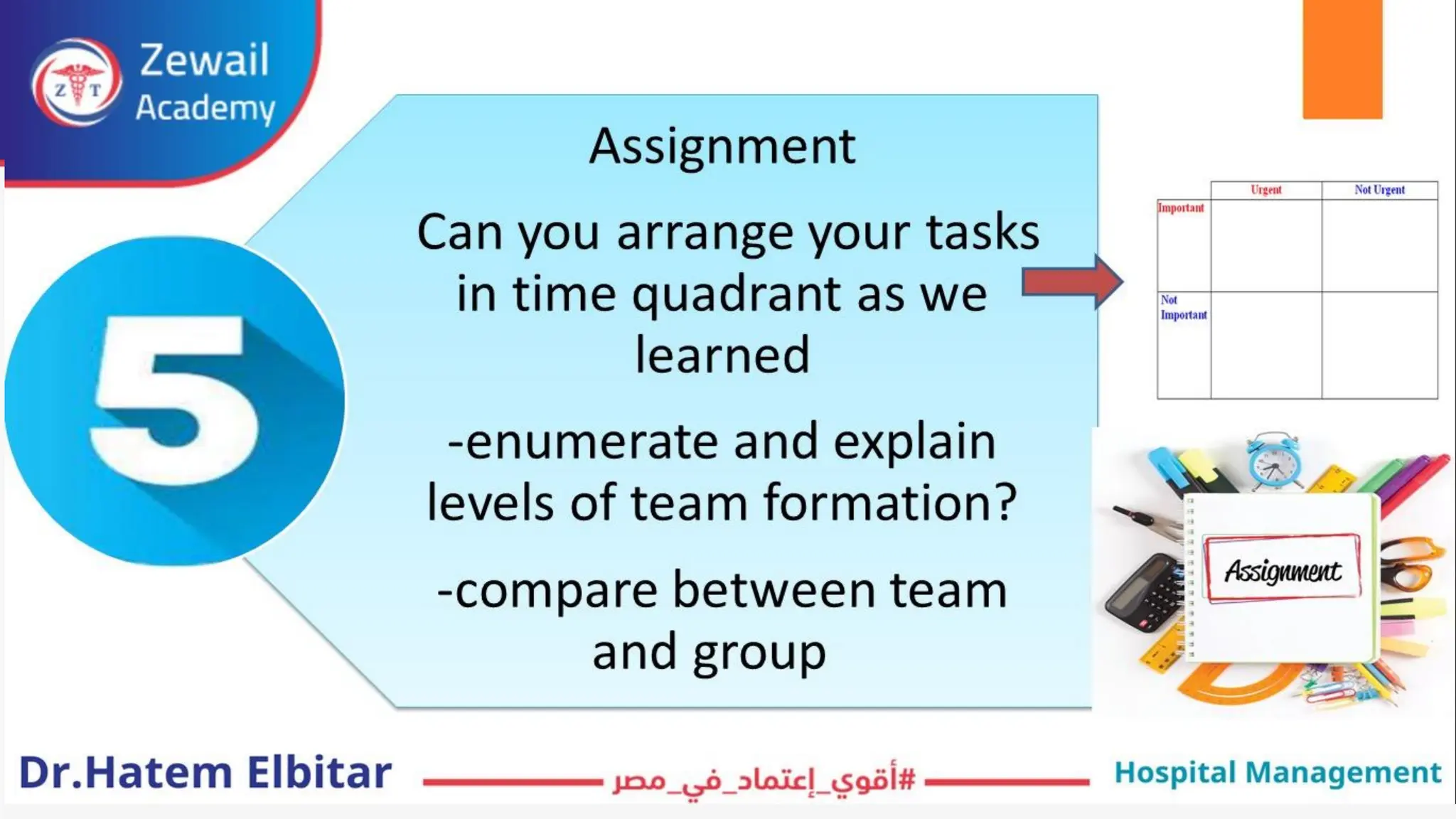 Z T
Zewail Academy

5

Assignment

Can you arrange your tasks in time quadrant as we learned

-enumerate and explain levels of team formation?

-compare between team and group

| | Urgent | Not Urgent |
|---|---|---|
| Important | | |
| Not Important | | |

Assignment

Dr.Hatem Elbitar #أقوي_إعتماد_في_مصر Hospital Management